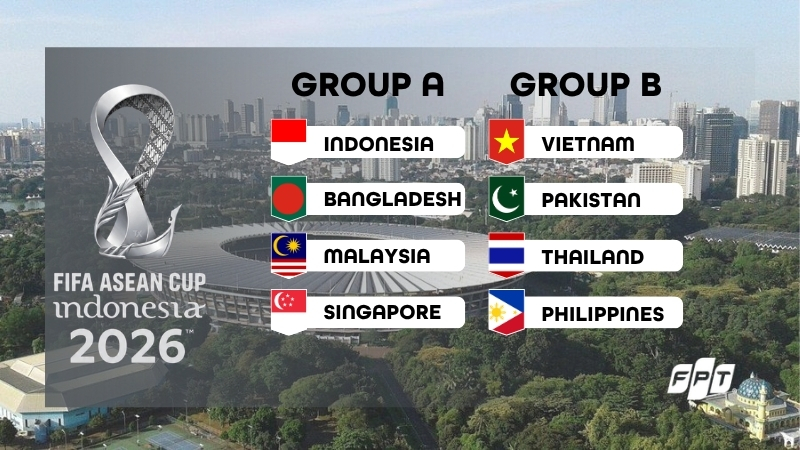 FIFA ASEAN CUP
indonesia
2026™

GROUP A
INDONESIA
BANGLADESH
MALAYSIA
SINGAPORE

GROUP B
VIETNAM
PAKISTAN
THAILAND
PHILIPPINES

FPT